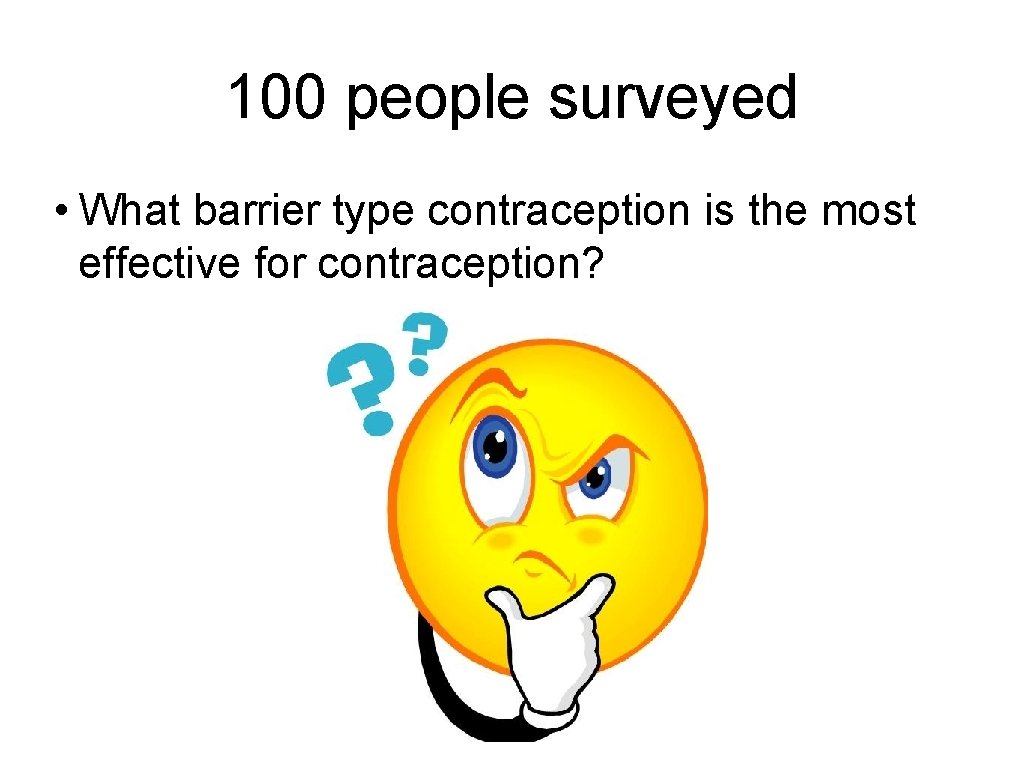 100 people surveyed

• What barrier type contraception is the most effective for contraception?

? ?